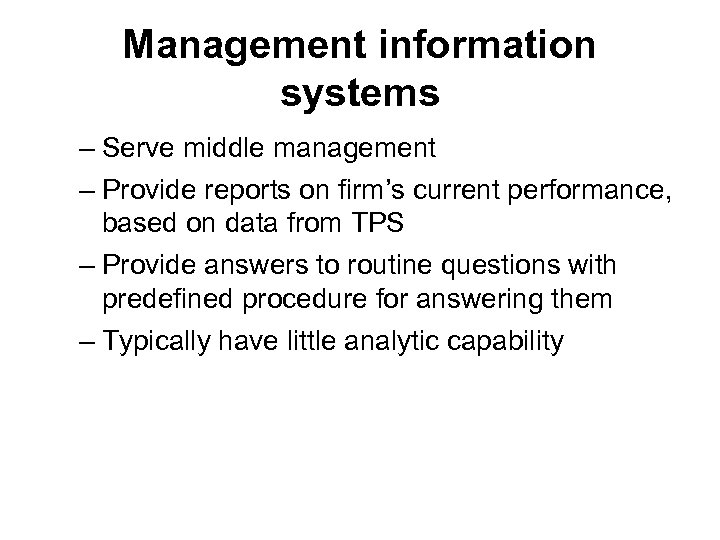 Management information systems

– Serve middle management

– Provide reports on firm’s current performance, based on data from TPS

– Provide answers to routine questions with predefined procedure for answering them

– Typically have little analytic capability